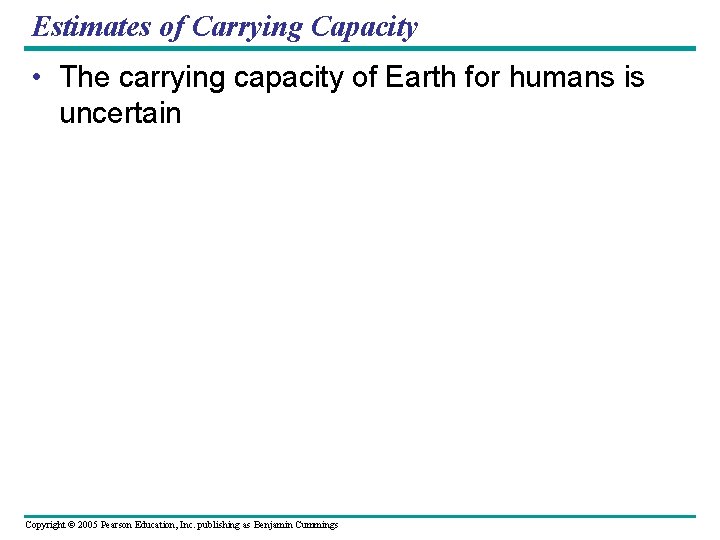 Estimates of Carrying Capacity

• The carrying capacity of Earth for humans is uncertain

Copyright © 2005 Pearson Education, Inc. publishing as Benjamin Cummings